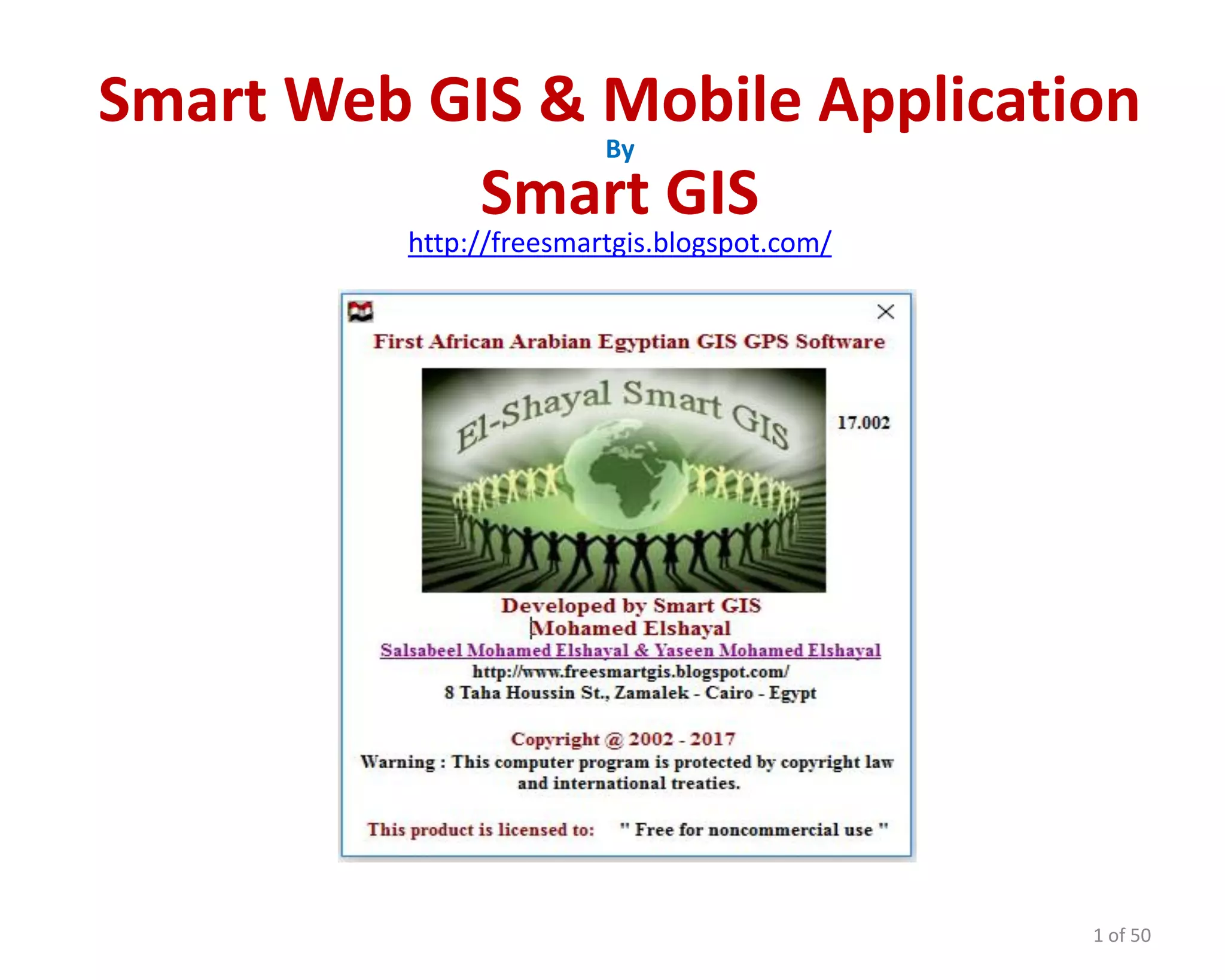 Smart Web GIS & Mobile Application

By

Smart GIS

http://freesmartgis.blogspot.com/

First African Arabian Egyptian GIS GPS Software

El-Shayal Smart GIS

17.002

Developed by Smart GIS

Mohamed Elshayal

Salsabeel Mohamed Elshayal & Yaseen Mohamed Elshayal

http://www.freesmartgis.blogspot.com/

8 Taha Houssin St., Zamalek - Cairo - Egypt

Copyright @ 2002 - 2017

Warning : This computer program is protected by copyright law and international treaties.

This product is licensed to: " Free for noncommercial use "

1 of 50